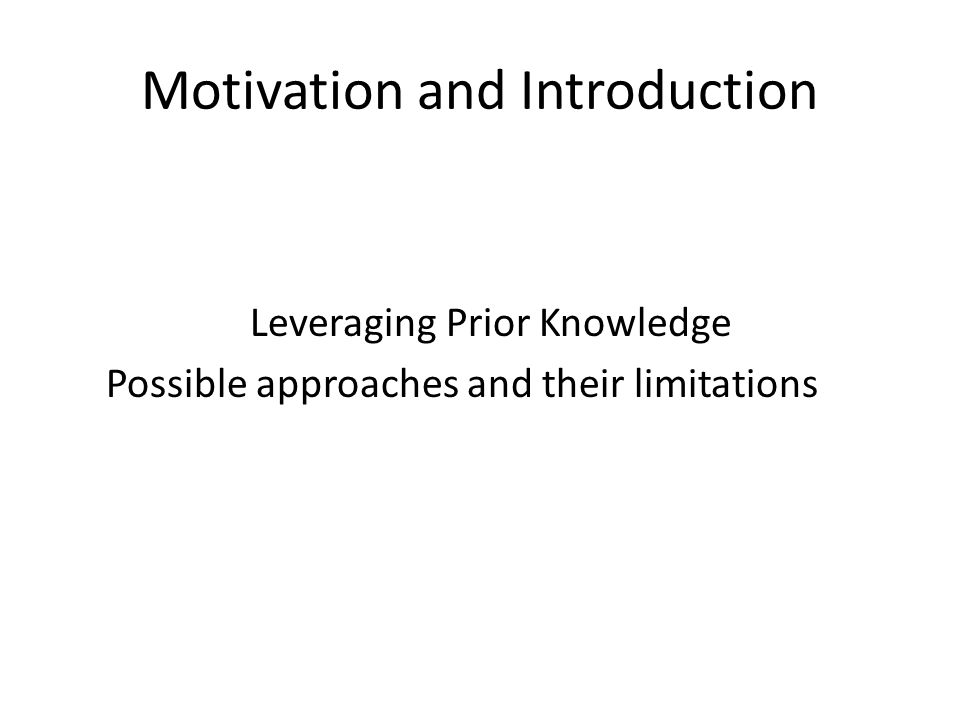 Motivation and Introduction

Leveraging Prior Knowledge
Possible approaches and their limitations